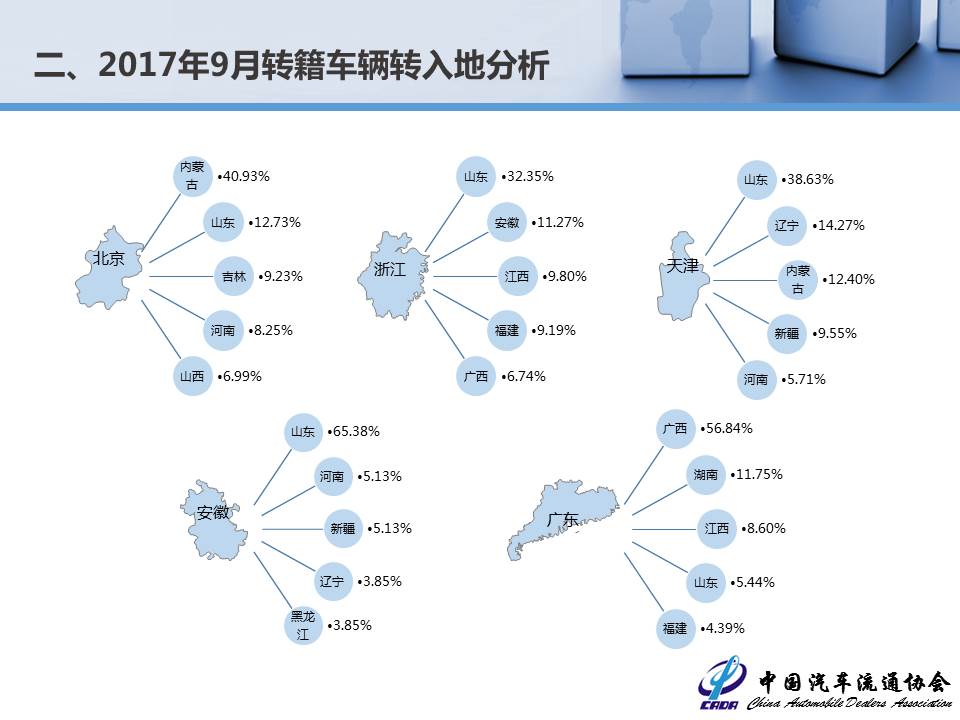 二、2017年9月转籍车辆转入地分析

北京

内蒙古 •40.93%

山东 •12.73%

吉林 •9.23%

河南 •8.25%

山西 •6.99%

浙江

山东 •32.35%

安徽 •11.27%

江西 •9.80%

福建 •9.19%

广西 •6.74%

天津

山东 •38.63%

辽宁 •14.27%

内蒙古 •12.40%

新疆 •9.55%

河南 •5.71%

安徽

山东 •65.38%

河南 •5.13%

新疆 •5.13%

辽宁 •3.85%

黑龙江 •3.85%

广东

广西 •56.84%

湖南 •11.75%

江西 •8.60%

山东 •5.44%

福建 •4.39%

CADA 中国汽车流通协会 China Automobile Dealers Association